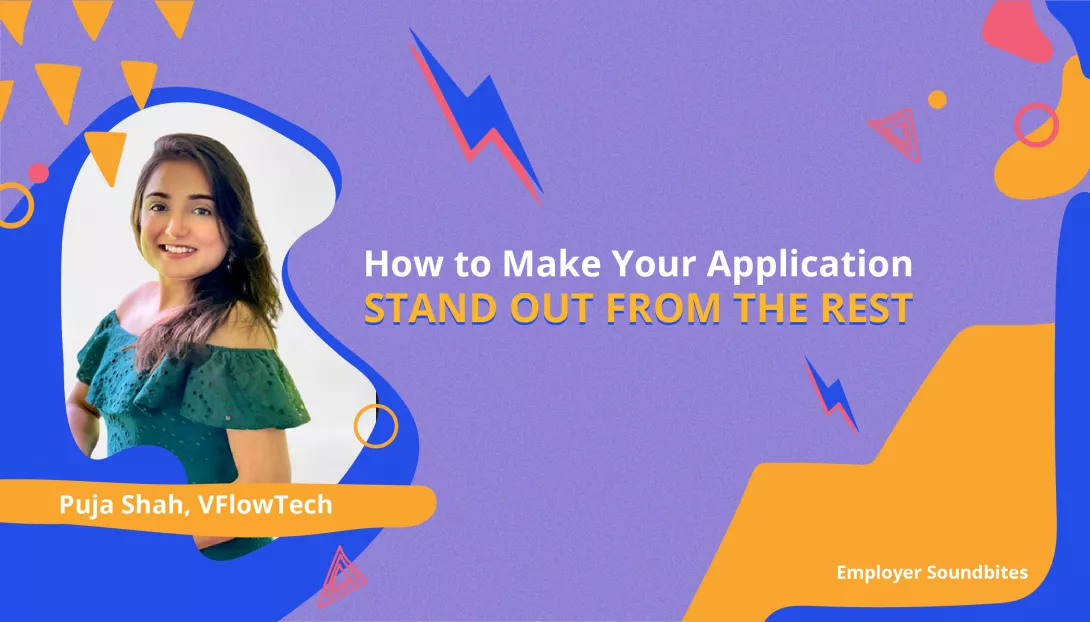 How to Make Your Application
STAND OUT FROM THE REST

Puja Shah, VFlowTech

Employer Soundbites